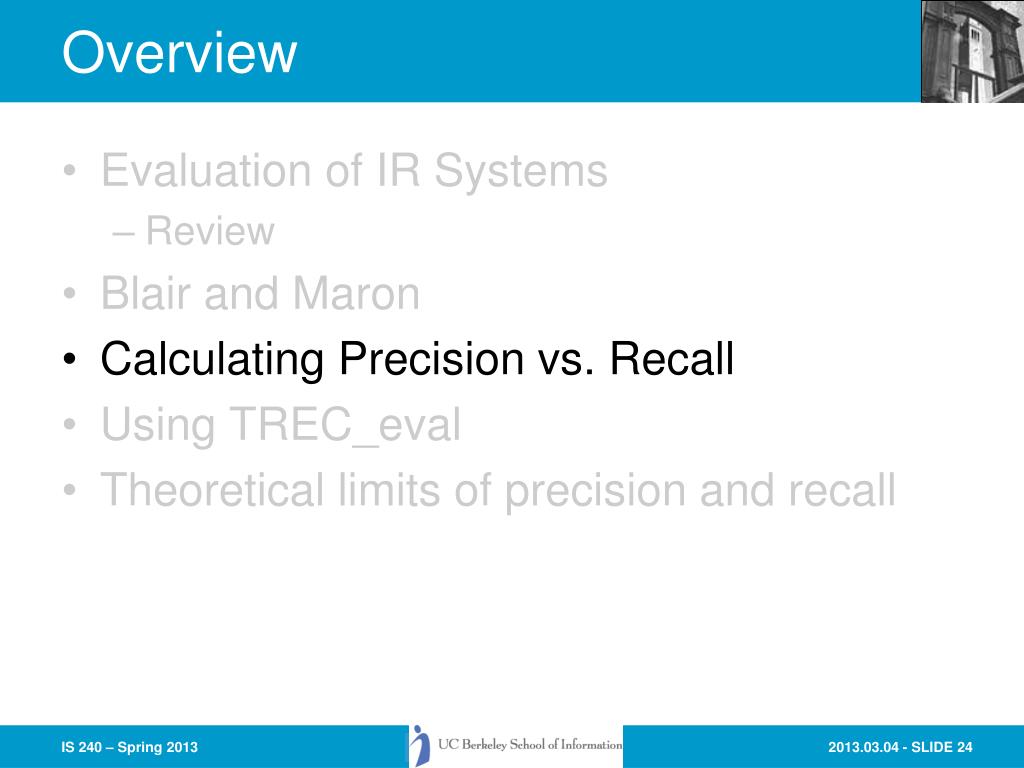 Overview

• Evaluation of IR Systems
– Review
• Blair and Maron
• Calculating Precision vs. Recall
• Using TREC_eval
• Theoretical limits of precision and recall

IS 240 – Spring 2013

UC Berkeley School of Information

2013.03.04 - SLIDE 24